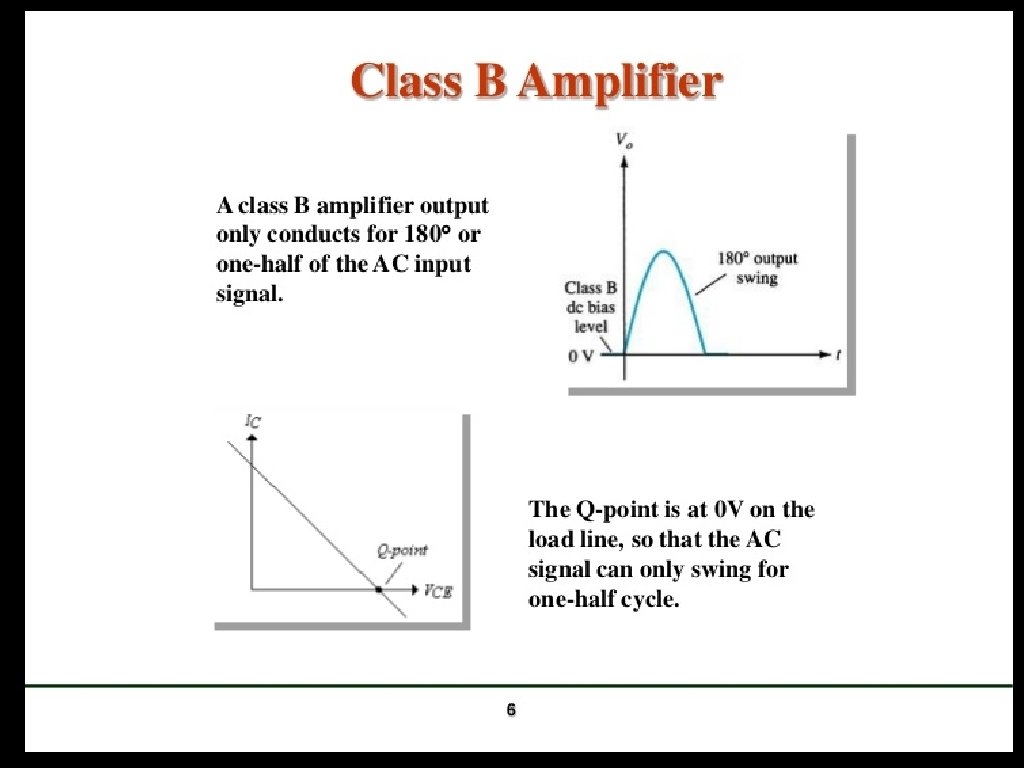 Class B Amplifier

A class B amplifier output only conducts for 180° or one-half of the AC input signal.

$V_o$

180° output swing

Class B dc bias level

0 V

$t$

$I_C$

Q-point

$V_{CE}$

The Q-point is at 0V on the load line, so that the AC signal can only swing for one-half cycle.

6